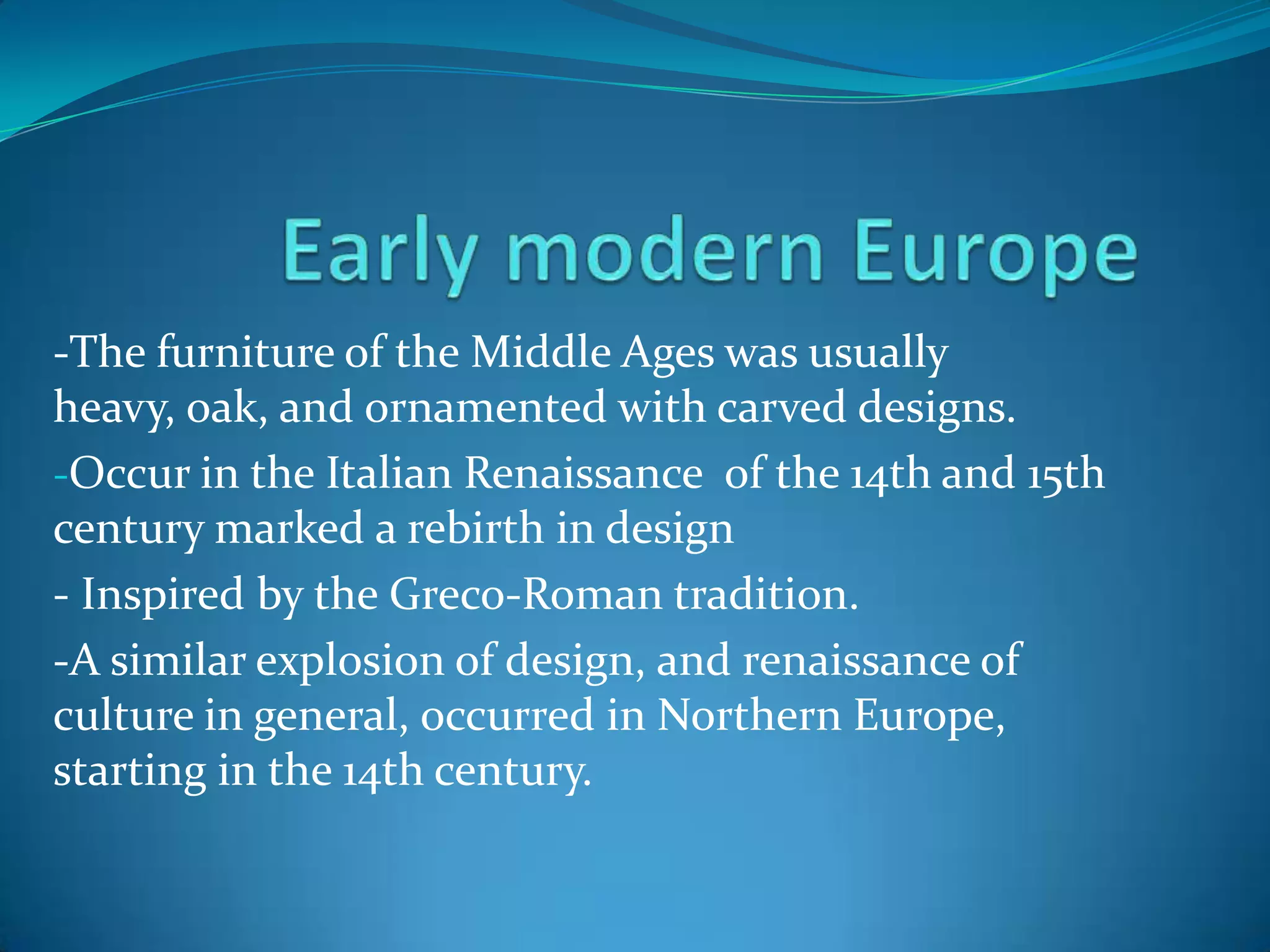 Early modern Europe

-The furniture of the Middle Ages was usually heavy, oak, and ornamented with carved designs.

-Occur in the Italian Renaissance of the 14th and 15th century marked a rebirth in design

- Inspired by the Greco-Roman tradition.

-A similar explosion of design, and renaissance of culture in general, occurred in Northern Europe, starting in the 14th century.